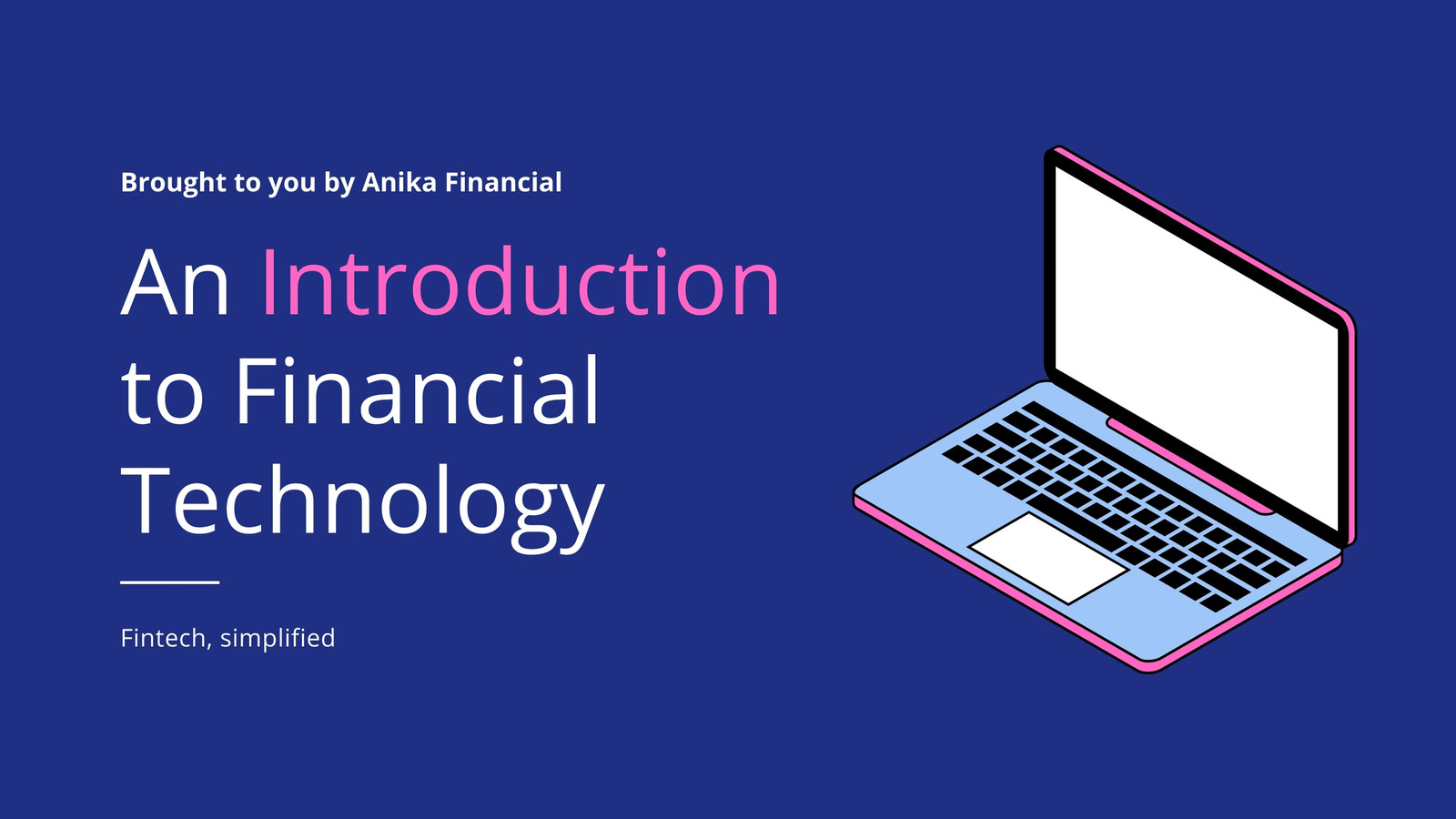 Brought to you by Anika Financial

An Introduction to Financial Technology

Fintech, simplified